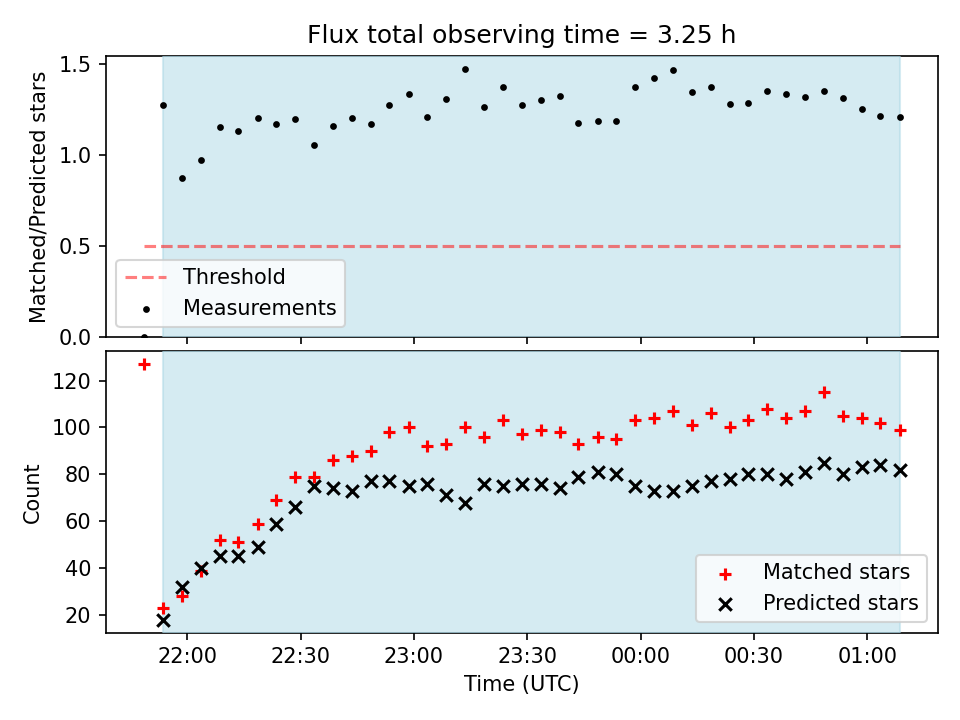 Flux total observing time = 3.25 h

Matched/Predicted stars

1.5
1.0
0.5
0.0

Threshold
Measurements

Count

120
100
80
60
40
20

Matched stars
Predicted stars

22:00
22:30
23:00
23:30
00:00
00:30
01:00

Time (UTC)